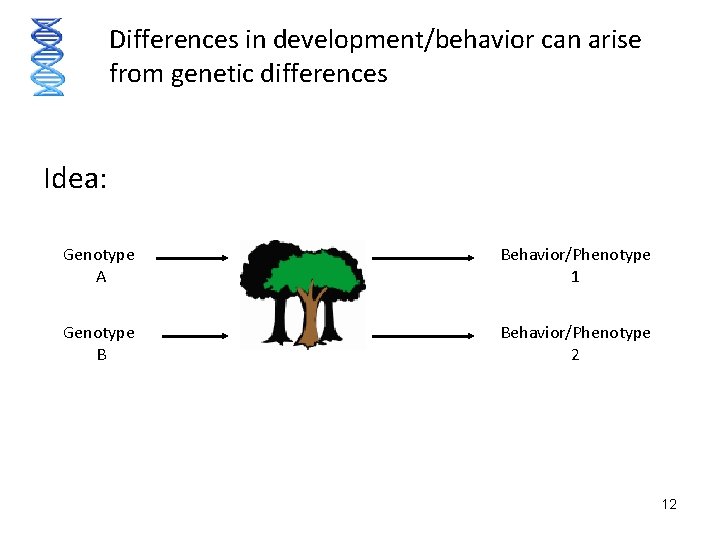 Differences in development/behavior can arise from genetic differences

Idea:

Genotype
A

Behavior/Phenotype
1

Genotype
B

Behavior/Phenotype
2

12